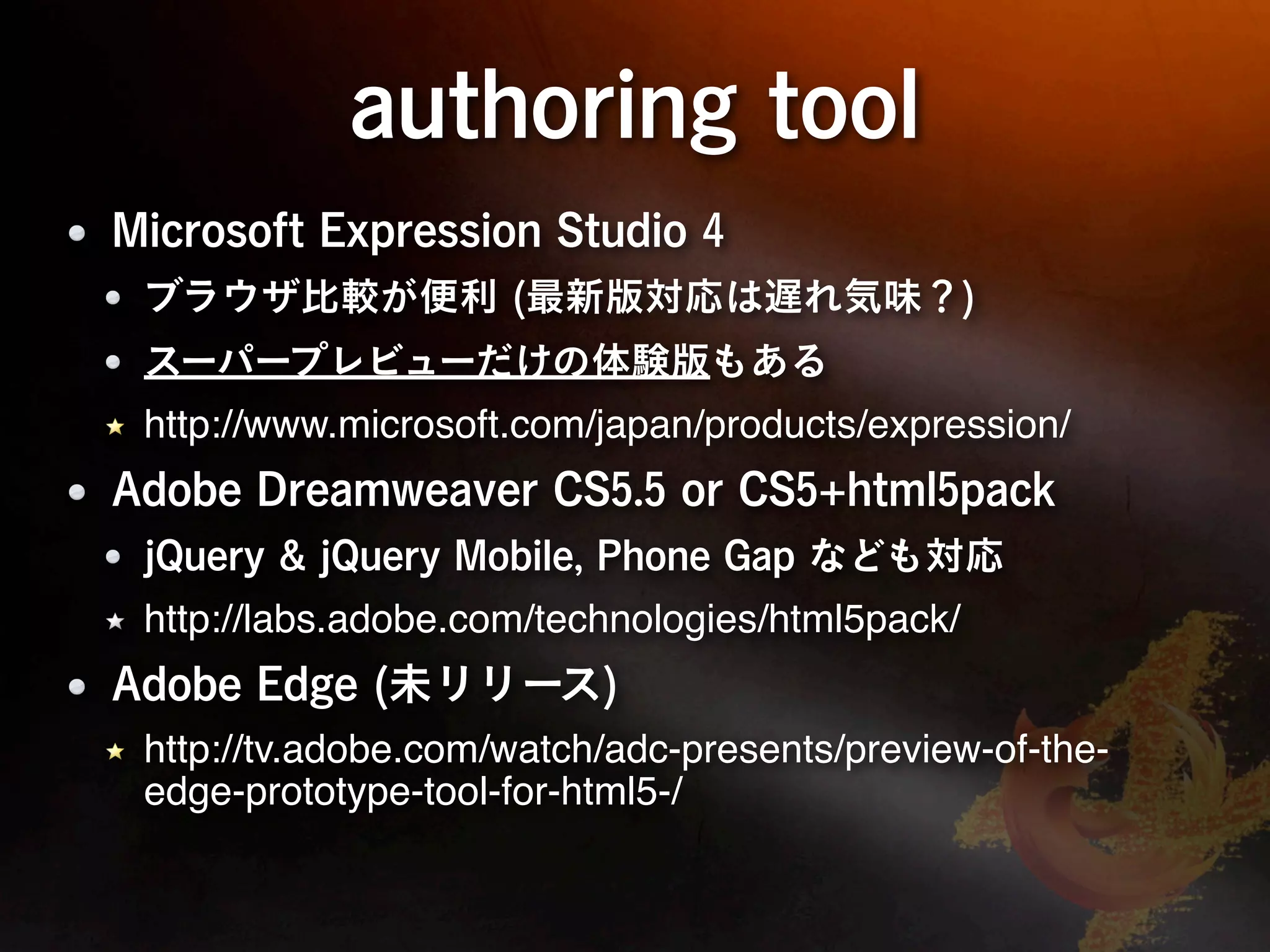 authoring tool

• Microsoft Expression Studio 4
  • ブラウザ比較が便利 (最新版対応は遅れ気味？)
  • スーパープレビューだけの体験版もある
  ★ http://www.microsoft.com/japan/products/expression/
• Adobe Dreamweaver CS5.5 or CS5+html5pack
  • jQuery & jQuery Mobile, Phone Gap なども対応
  ★ http://labs.adobe.com/technologies/html5pack/
• Adobe Edge (未リリース)
  ★ http://tv.adobe.com/watch/adc-presents/preview-of-the-edge-prototype-tool-for-html5-/